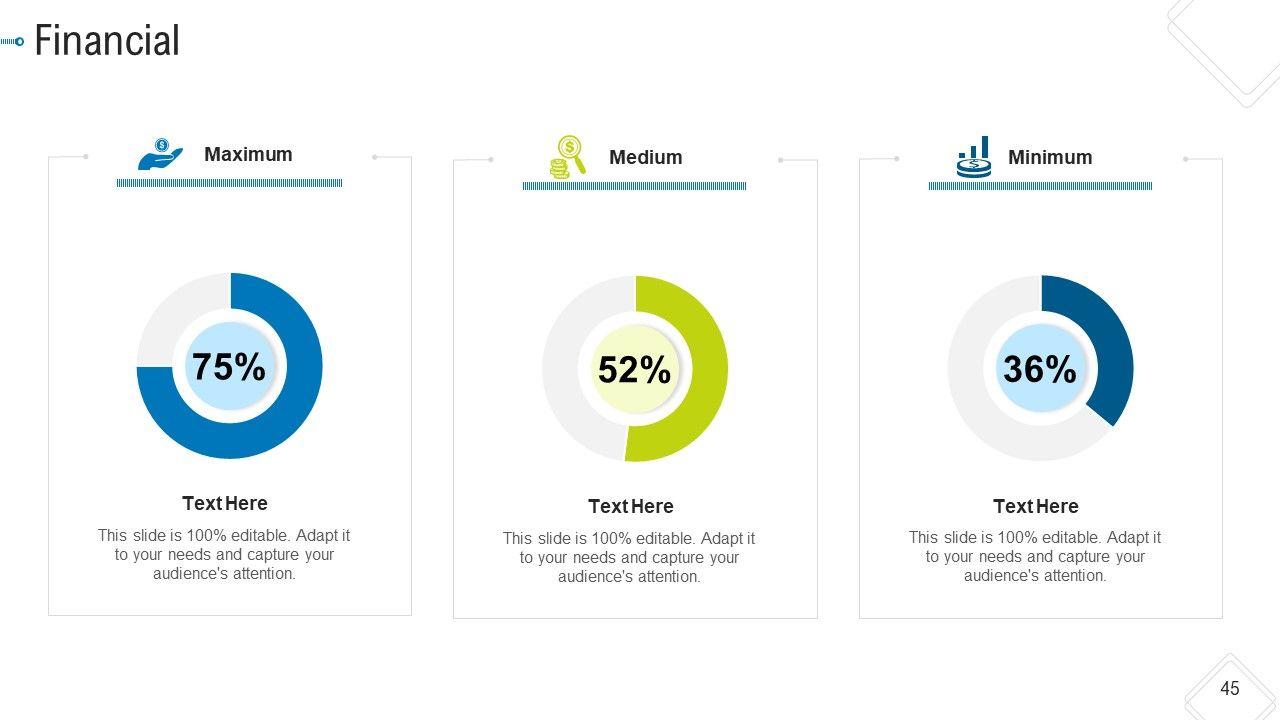 Financial

Maximum

75%

Text Here

This slide is 100% editable. Adapt it to your needs and capture your audience's attention.

Medium

52%

Text Here

This slide is 100% editable. Adapt it to your needs and capture your audience's attention.

Minimum

36%

Text Here

This slide is 100% editable. Adapt it to your needs and capture your audience's attention.

45